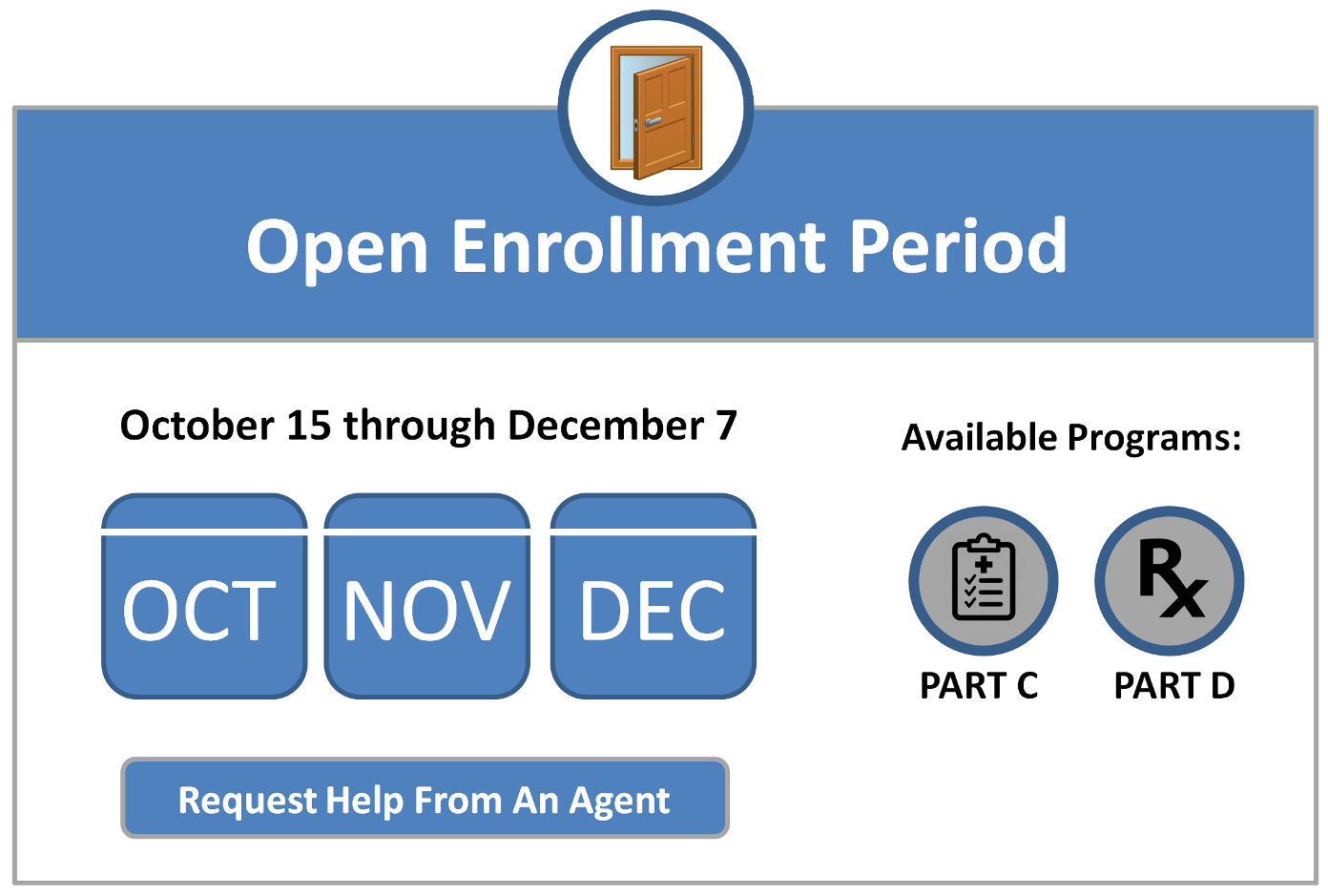 Open Enrollment Period

October 15 through December 7

OCT NOV DEC

Request Help From An Agent

Available Programs:

Rx

PART C PART D